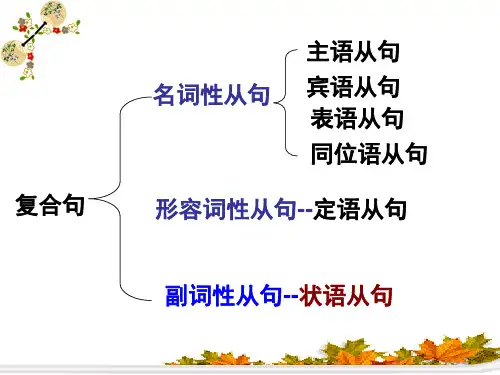 复合句

名词性从句

主语从句
宾语从句
表语从句
同位语从句

形容词性从句--定语从句

副词性从句--状语从句